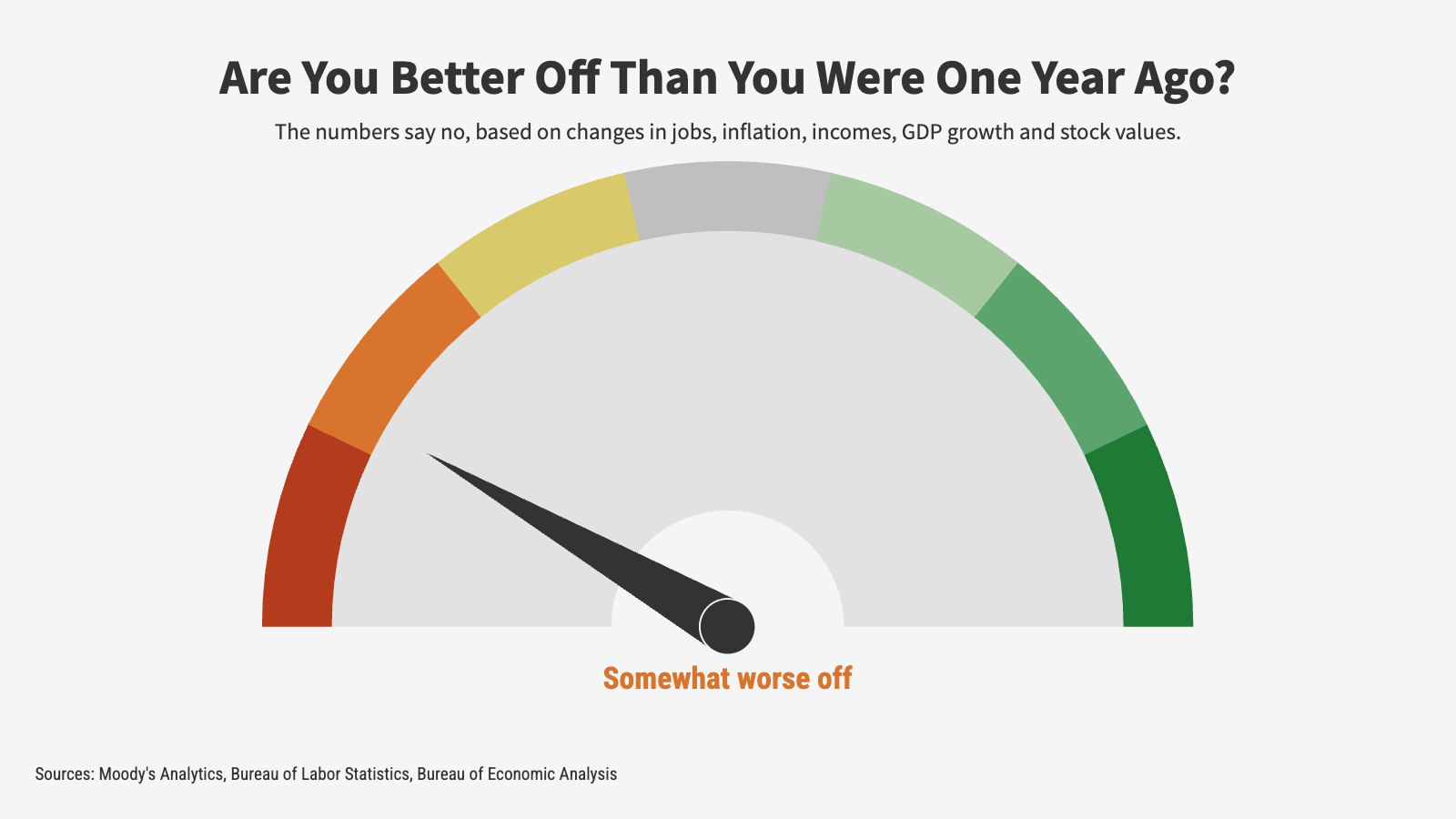 Are You Better Off Than You Were One Year Ago?

The numbers say no, based on changes in jobs, inflation, incomes, GDP growth and stock values.

Somewhat worse off

Sources: Moody's Analytics, Bureau of Labor Statistics, Bureau of Economic Analysis